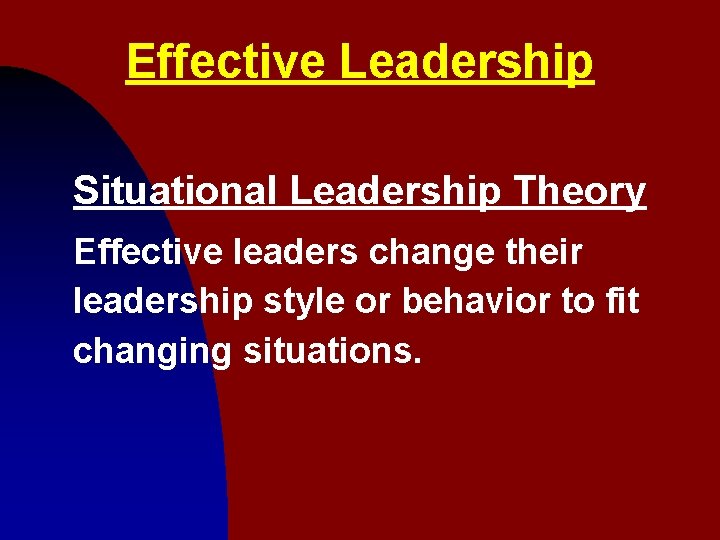 Effective Leadership

Situational Leadership Theory

Effective leaders change their leadership style or behavior to fit changing situations.